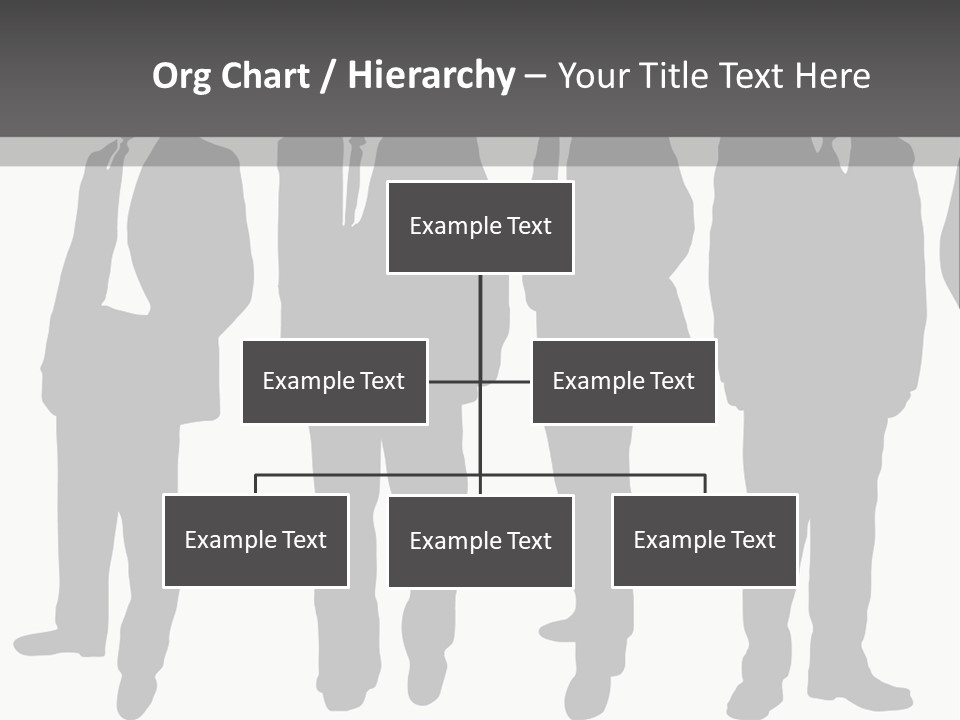 Org Chart / Hierarchy – Your Title Text Here

Example Text

Example Text

Example Text

Example Text

Example Text

Example Text